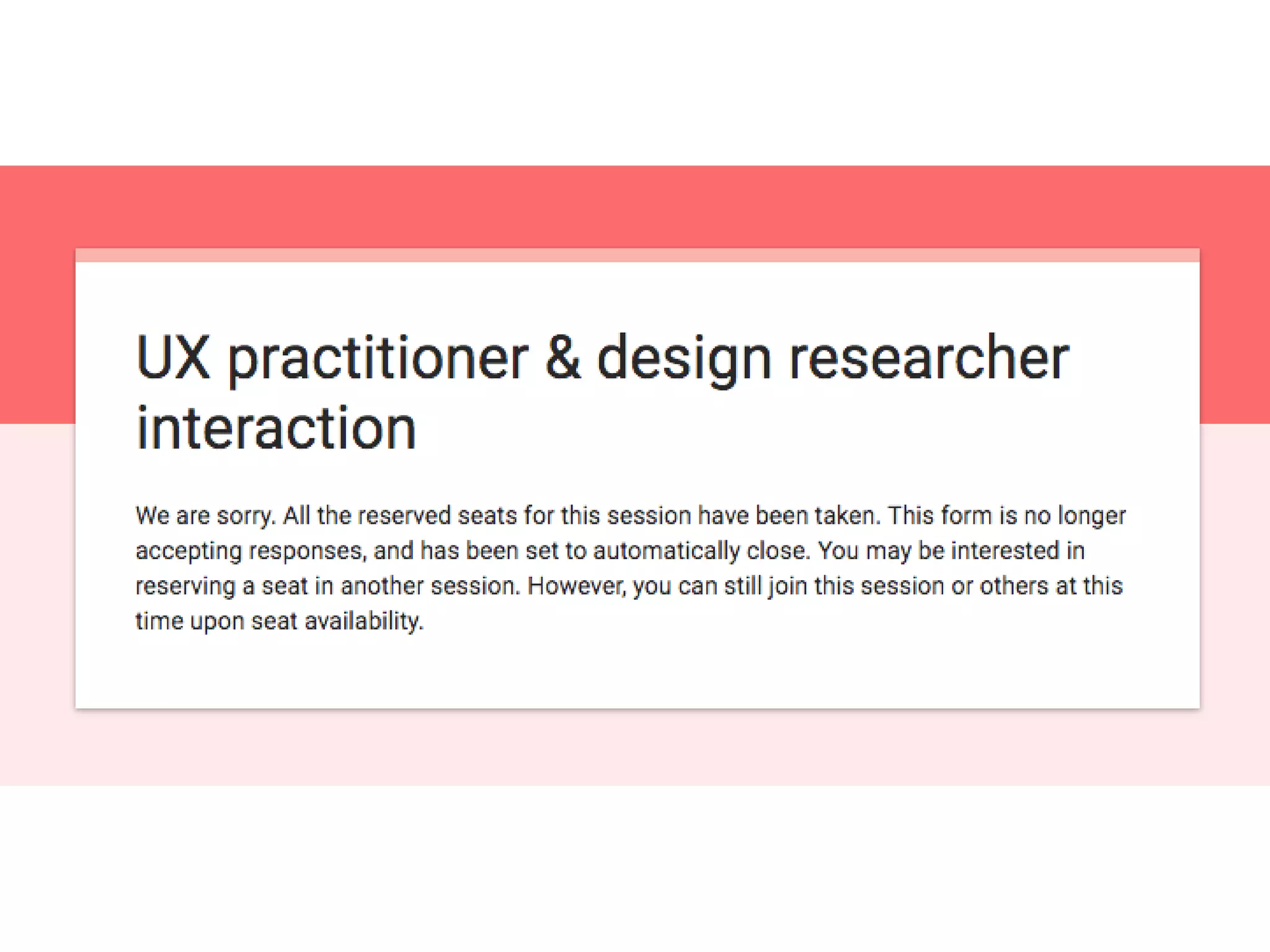 UX practitioner & design researcher interaction

We are sorry. All the reserved seats for this session have been taken. This form is no longer accepting responses, and has been set to automatically close. You may be interested in reserving a seat in another session. However, you can still join this session or others at this time upon seat availability.